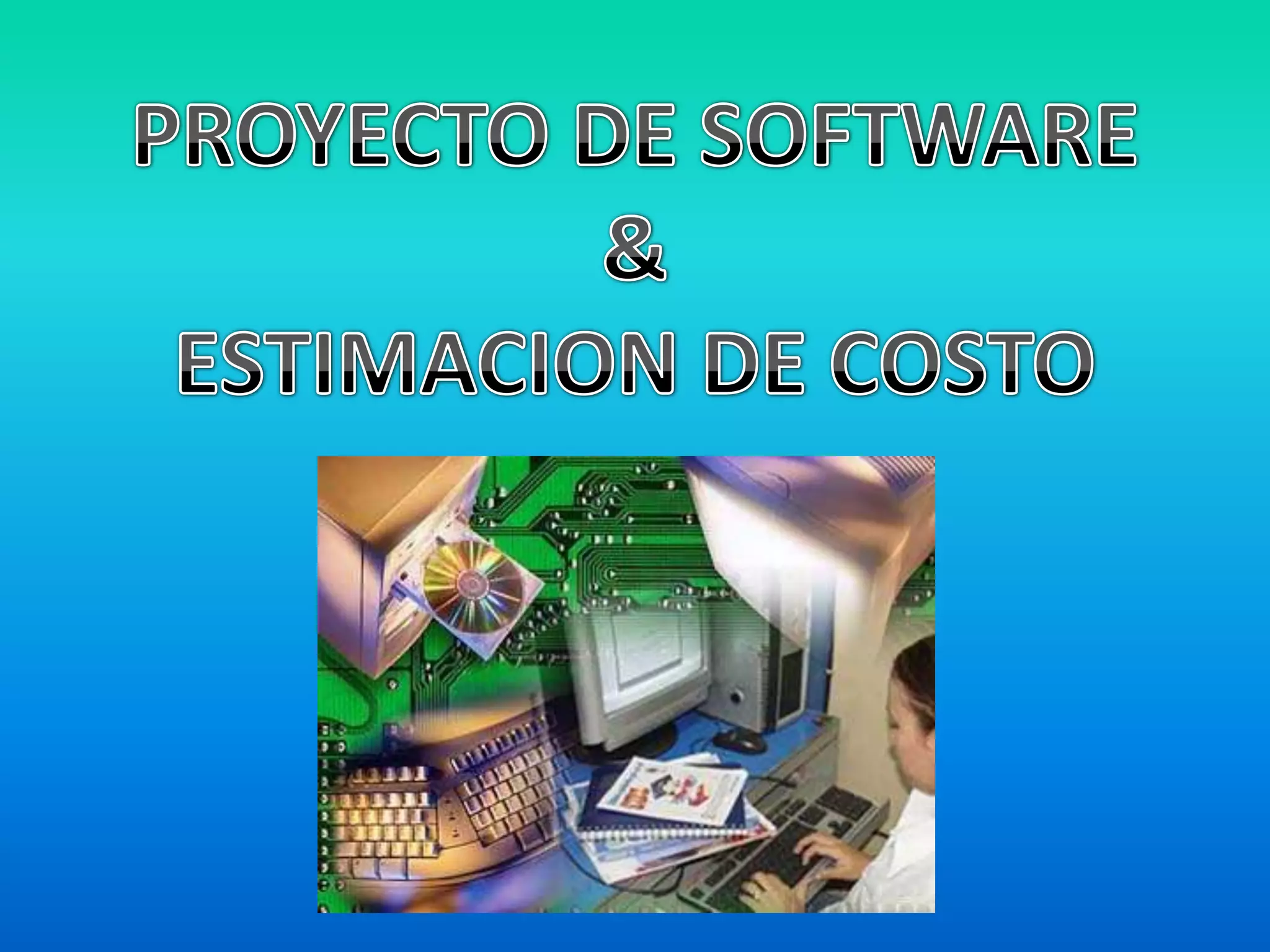 PROYECTO DE SOFTWARE
&
ESTIMACION DE COSTO